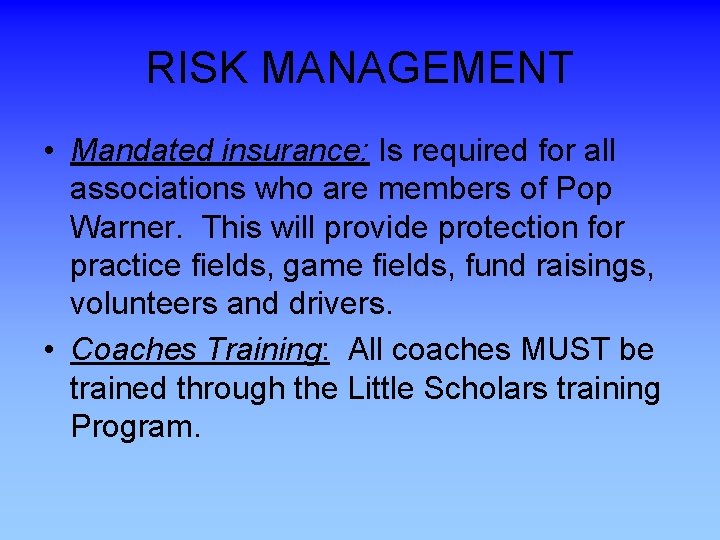 RISK MANAGEMENT

• Mandated insurance: Is required for all associations who are members of Pop Warner. This will provide protection for practice fields, game fields, fund raisings, volunteers and drivers.

• Coaches Training: All coaches MUST be trained through the Little Scholars training Program.